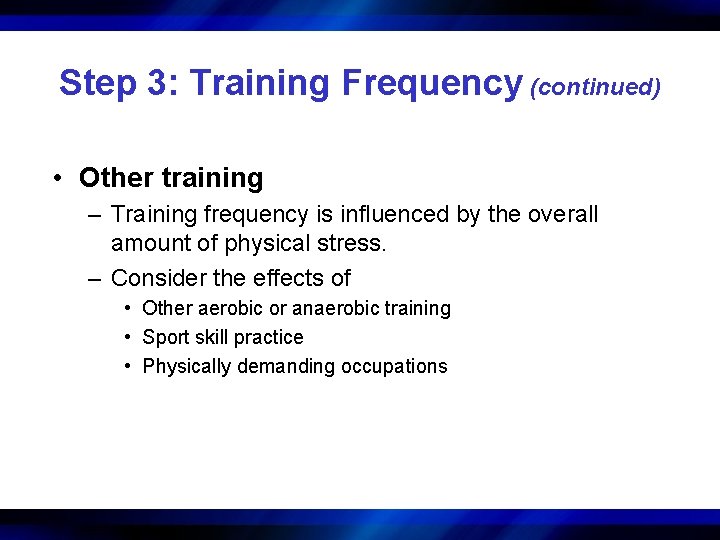 Step 3: Training Frequency (continued)

• Other training
– Training frequency is influenced by the overall amount of physical stress.
– Consider the effects of
• Other aerobic or anaerobic training
• Sport skill practice
• Physically demanding occupations